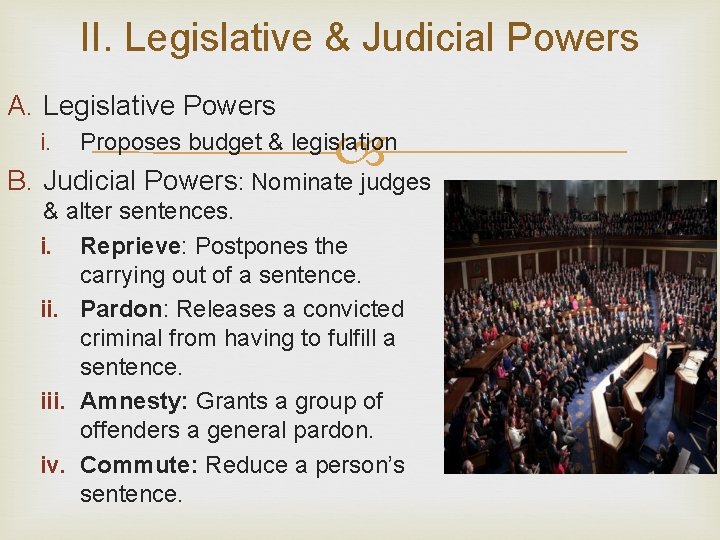 II. Legislative & Judicial Powers

A. Legislative Powers

i. Proposes budget & legislation

B. Judicial Powers: Nominate judges & alter sentences.

i. Reprieve: Postpones the carrying out of a sentence.

ii. Pardon: Releases a convicted criminal from having to fulfill a sentence.

iii. Amnesty: Grants a group of offenders a general pardon.

iv. Commute: Reduce a person's sentence.